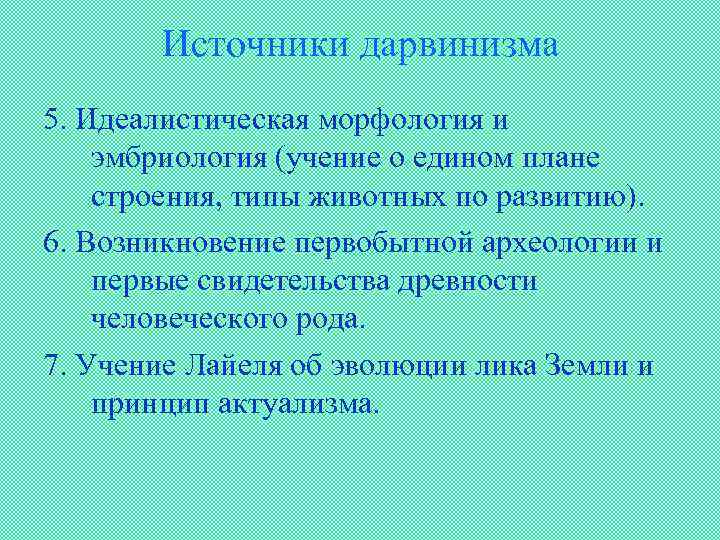 Источники дарвинизма

5. Идеалистическая морфология и эмбриология (учение о едином плане строения, типы животных по развитию).

6. Возникновение первобытной археологии и первые свидетельства древности человеческого рода.

7. Учение Лайеля об эволюции лика Земли и принцип актуализма.